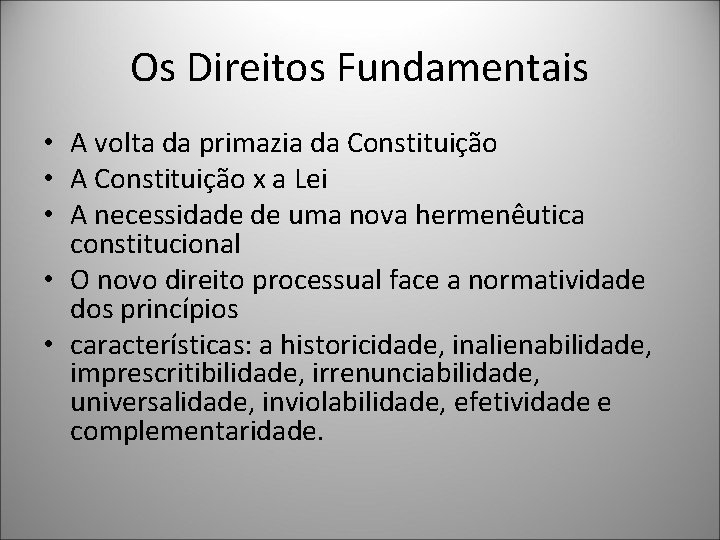 Os Direitos Fundamentais

• A volta da primazia da Constituição
• A Constituição x a Lei
• A necessidade de uma nova hermenêutica constitucional
• O novo direito processual face a normatividade dos princípios
• características: a historicidade, inalienabilidade, imprescritibilidade, irrenunciabilidade, universalidade, inviolabilidade, efetividade e complementaridade.